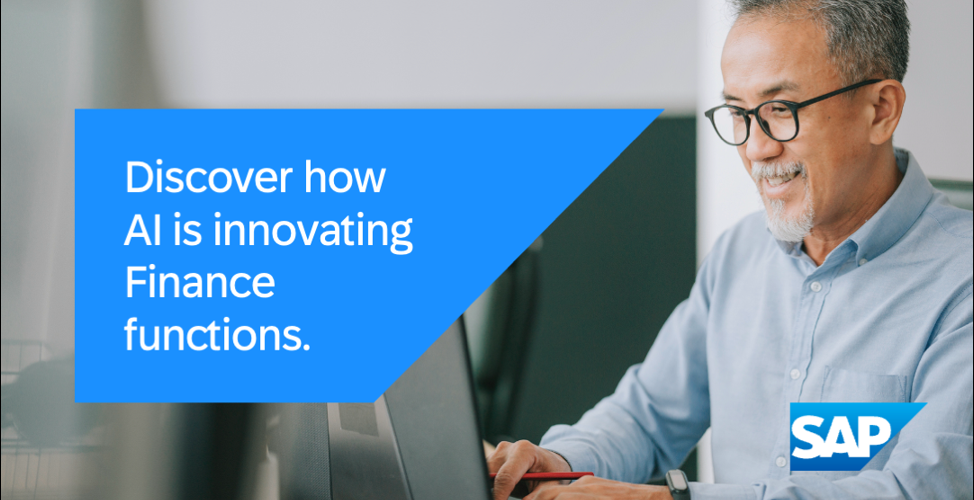 Discover how AI is innovating Finance functions.

SAP